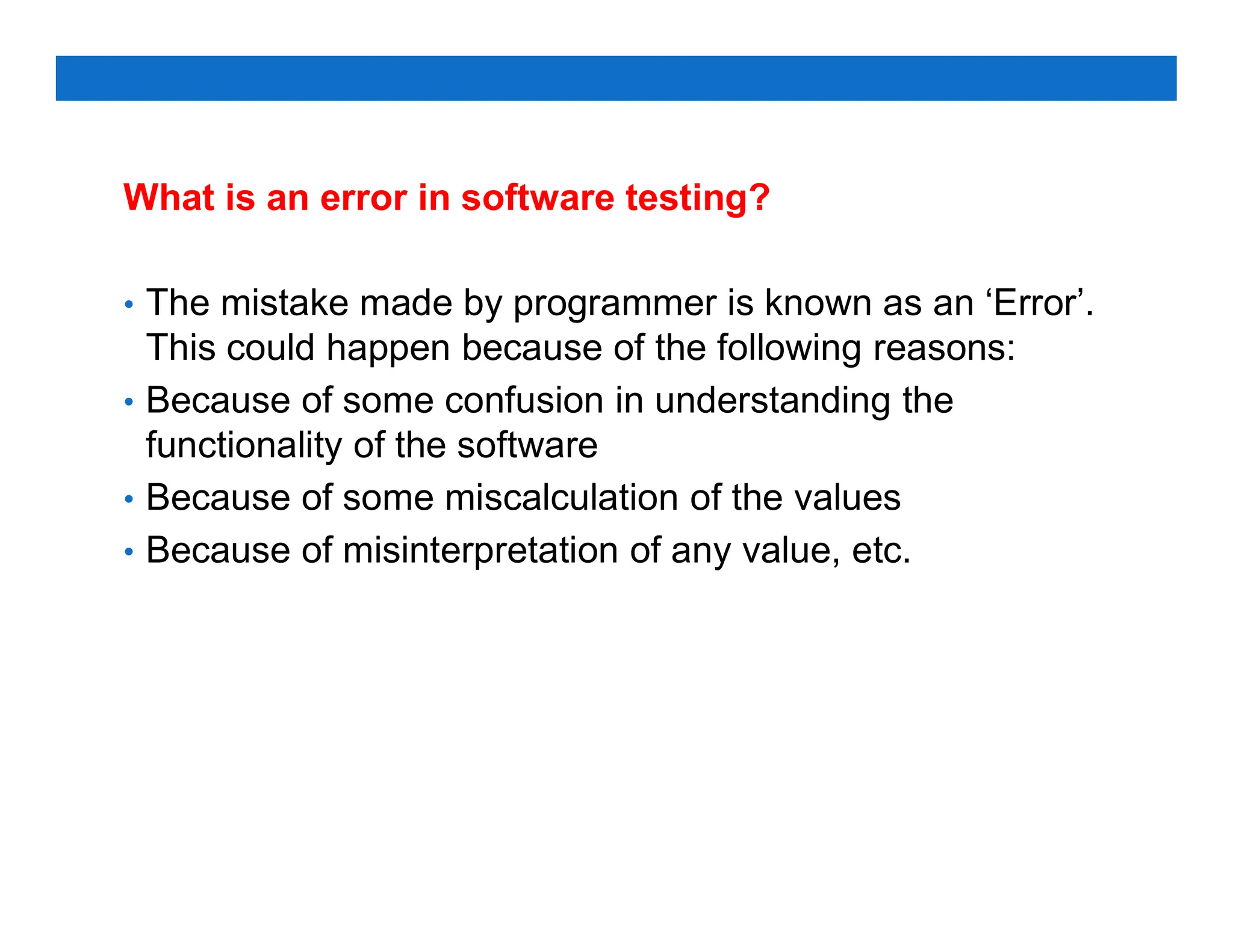 What is an error in software testing?

• The mistake made by programmer is known as an ‘Error’. This could happen because of the following reasons:
• Because of some confusion in understanding the functionality of the software
• Because of some miscalculation of the values
• Because of misinterpretation of any value, etc.